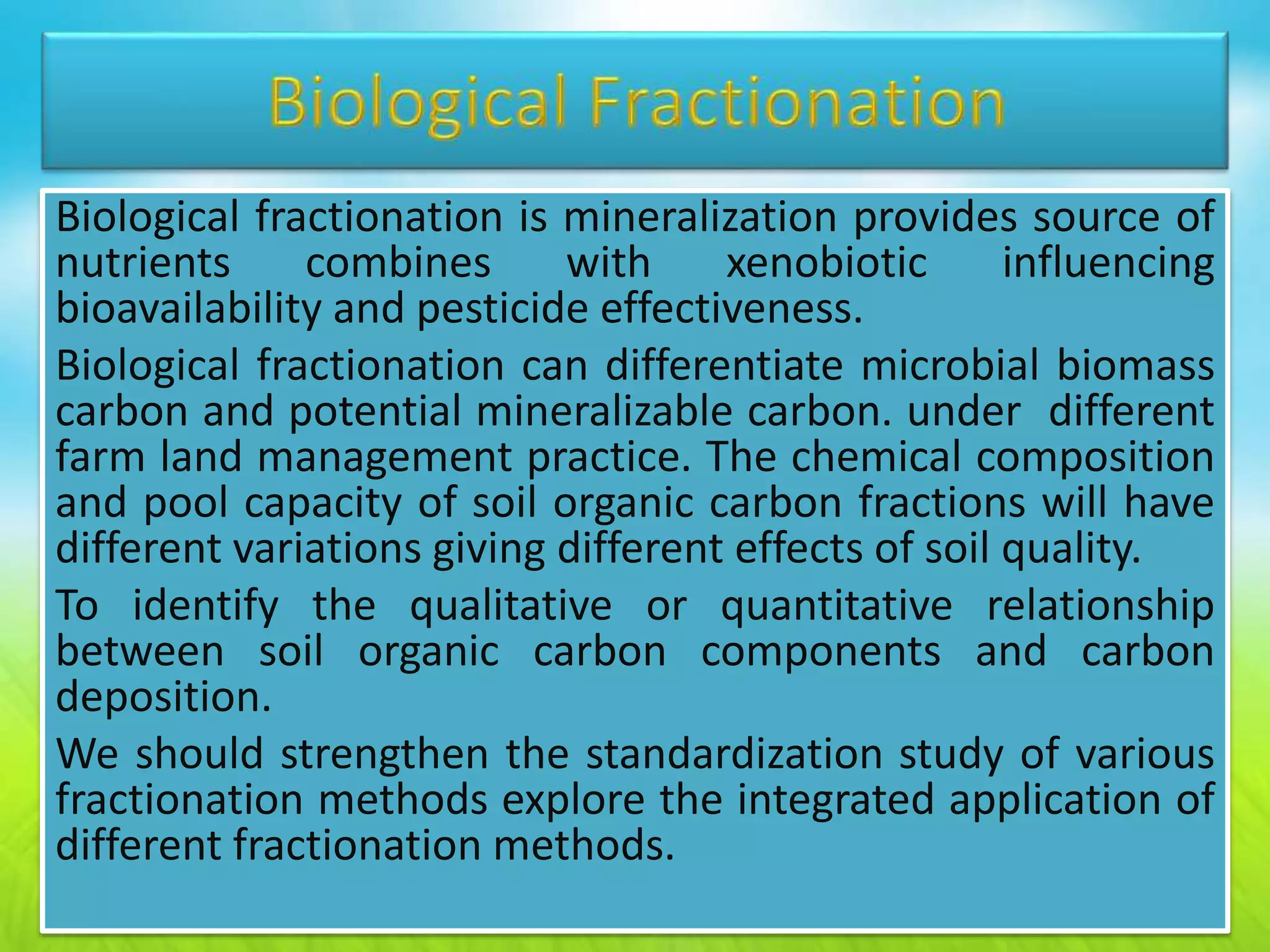 Biological Fractionation

Biological fractionation is mineralization provides source of nutrients combines with xenobiotic influencing bioavailability and pesticide effectiveness.

Biological fractionation can differentiate microbial biomass carbon and potential mineralizable carbon. under different farm land management practice. The chemical composition and pool capacity of soil organic carbon fractions will have different variations giving different effects of soil quality.

To identify the qualitative or quantitative relationship between soil organic carbon components and carbon deposition.

We should strengthen the standardization study of various fractionation methods explore the integrated application of different fractionation methods.